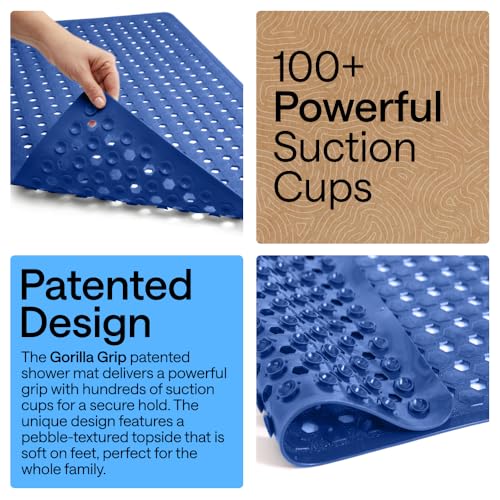 100+
Powerful
Suction
Cups

Patented
Design

The Gorilla Grip patented shower mat delivers a powerful grip with hundreds of suction cups for a secure hold. The unique design features a pebble-textured topside that is soft on feet, perfect for the whole family.